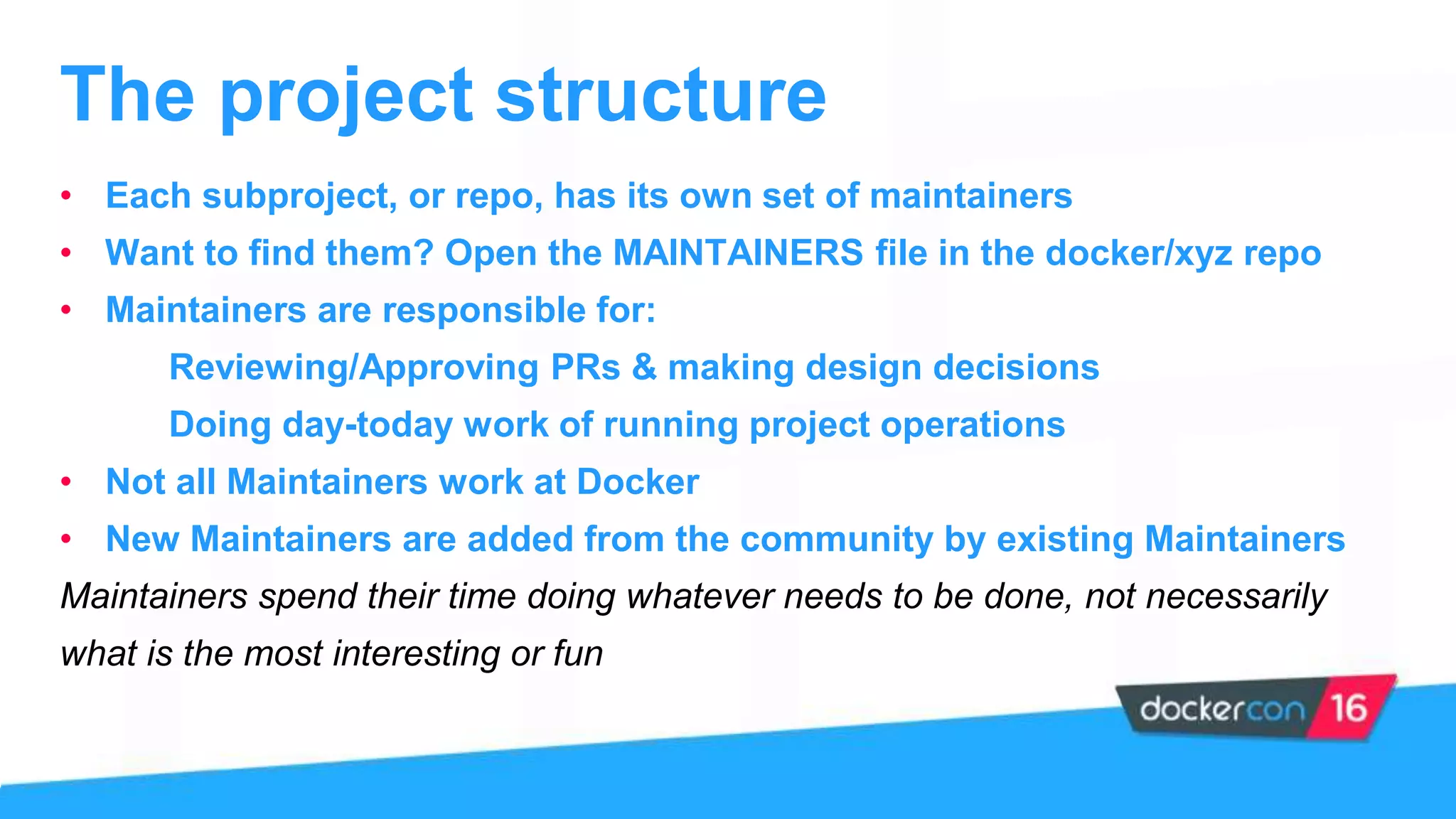 The project structure

• Each subproject, or repo, has its own set of maintainers
• Want to find them? Open the MAINTAINERS file in the docker/xyz repo
• Maintainers are responsible for:
Reviewing/Approving PRs & making design decisions
Doing day-today work of running project operations
• Not all Maintainers work at Docker
• New Maintainers are added from the community by existing Maintainers

Maintainers spend their time doing whatever needs to be done, not necessarily what is the most interesting or fun

dockercon 16